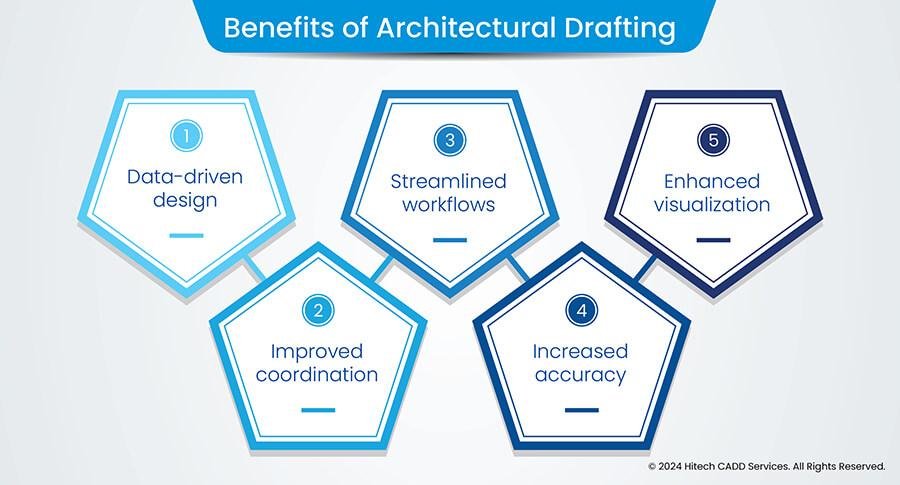 Benefits of Architectural Drafting

1
Data-driven design

2
Improved coordination

3
Streamlined workflows

4
Increased accuracy

5
Enhanced visualization

© 2024 Hitech CADD Services. All Rights Reserved.